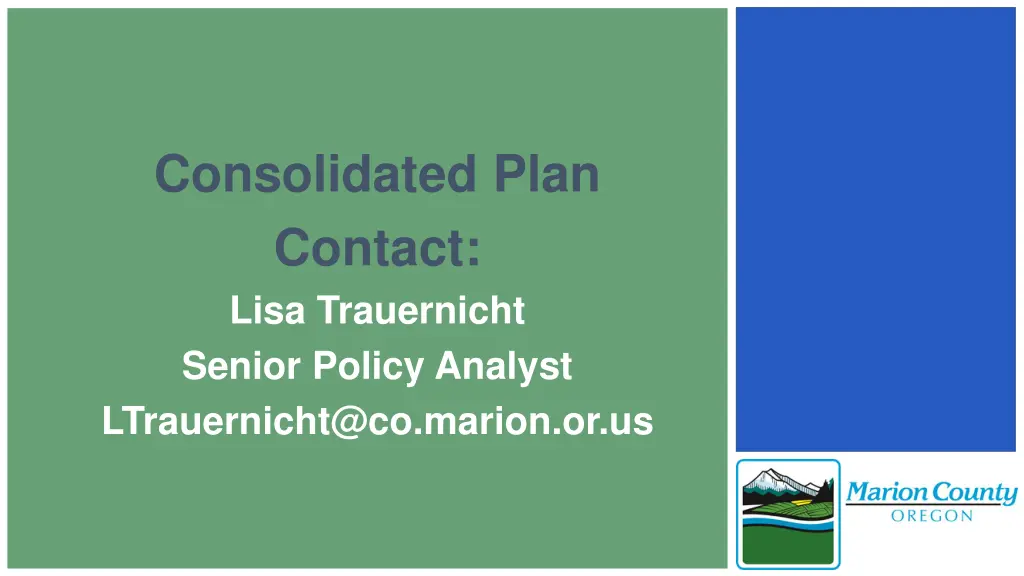 Consolidated Plan Contact:

Lisa Trauernicht

Senior Policy Analyst

LTrauernicht@co.marion.or.us

Marion County
OREGON